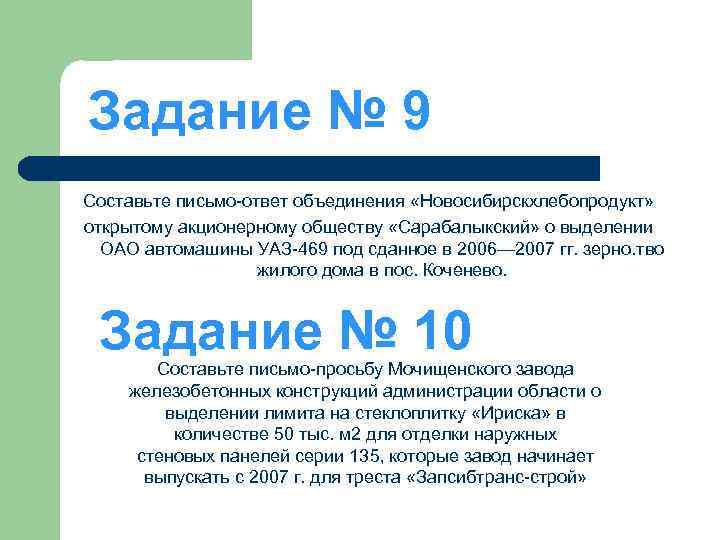 Задание № 9

Составьте письмо-ответ объединения «Новосибирскхлебопродукт» открытому акционерному обществу «Сарабалыкский» о выделении ОАО автомашины УАЗ-469 под сданное в 2006—2007 гг. зерно.тво жилого дома в пос. Коченево.

Задание № 10

Составьте письмо-просьбу Мочищенского завода железобетонных конструкций администрации области о выделении лимита на стеклоплитку «Ириска» в количестве 50 тыс. м2 для отделки наружных стеновых панелей серии 135, которые завод начинает выпускать с 2007 г. для треста «Запсибтранс-строй»